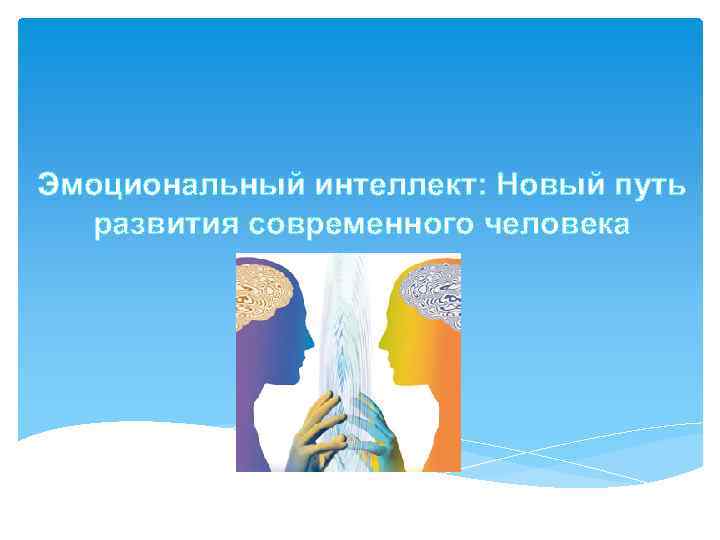 Эмоциональный интеллект: Новый путь развития современного человека